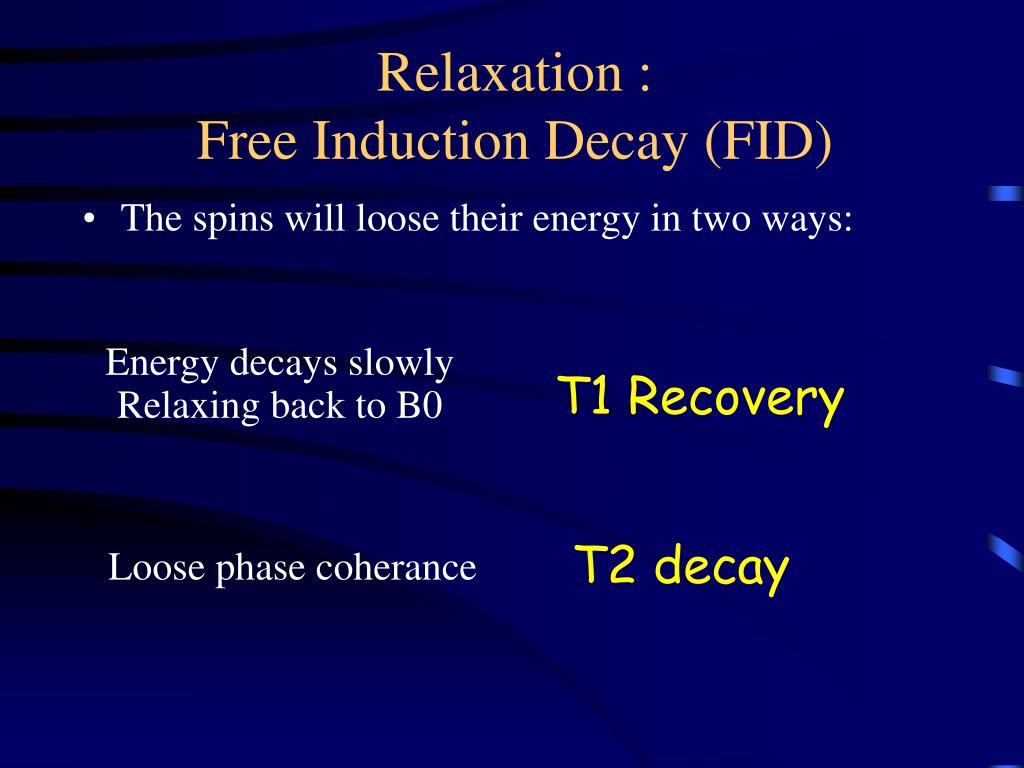 Relaxation :
Free Induction Decay (FID)

• The spins will loose their energy in two ways:

Energy decays slowly
Relaxing back to B0

T1 Recovery

Loose phase coherance

T2 decay